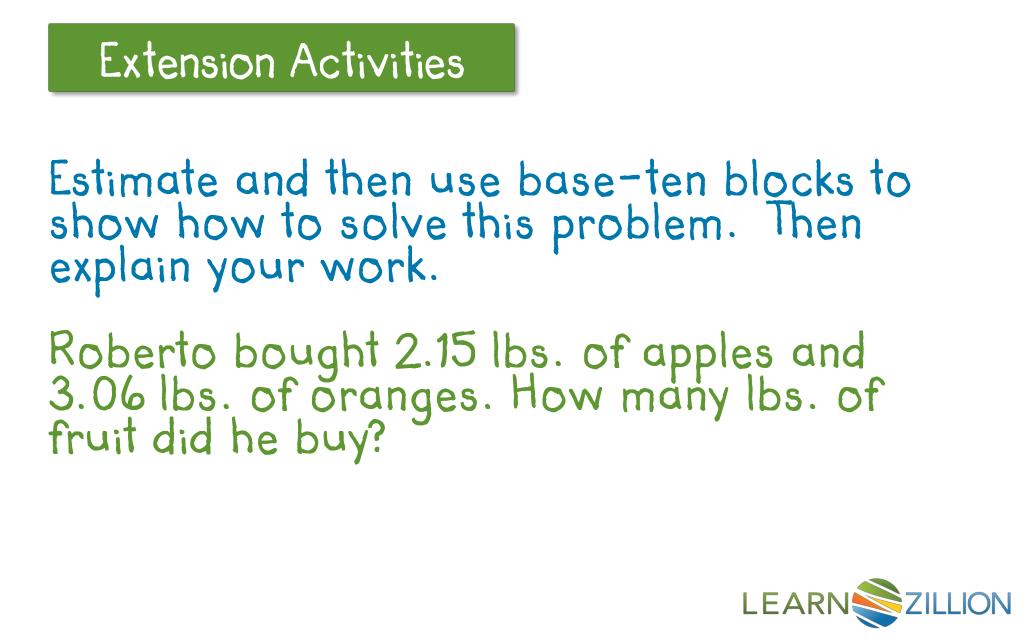 Extension Activities

Estimate and then use base-ten blocks to show how to solve this problem. Then explain your work.

Roberto bought 2.15 lbs. of apples and 3.06 lbs. of oranges. How many lbs. of fruit did he buy?

LEARNZILLION